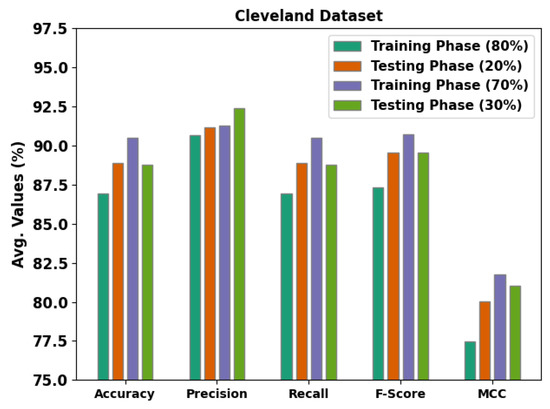 Cleveland Dataset

Training Phase (80%)
Testing Phase (20%)
Training Phase (70%)
Testing Phase (30%)

Avg. Values (%)

97.5
95.0
92.5
90.0
87.5
85.0
82.5
80.0
77.5
75.0

Accuracy
Precision
Recall
F-Score
MCC